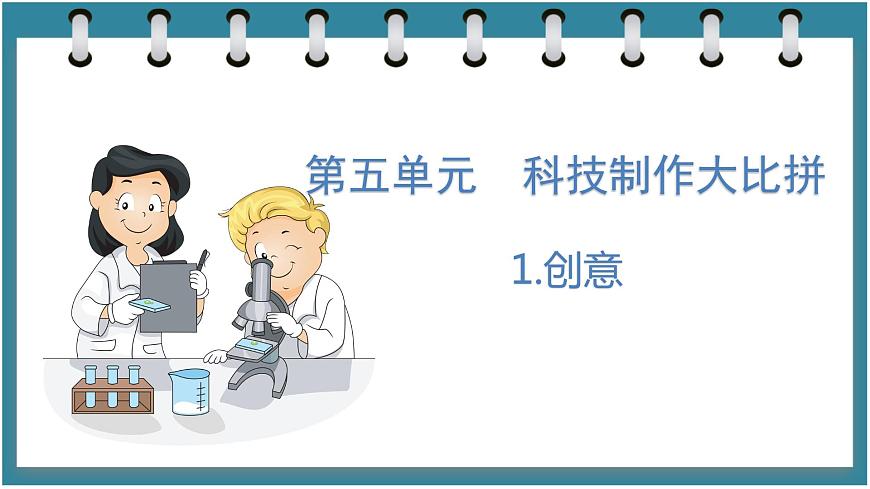 第五单元　科技制作大比拼

1.创意